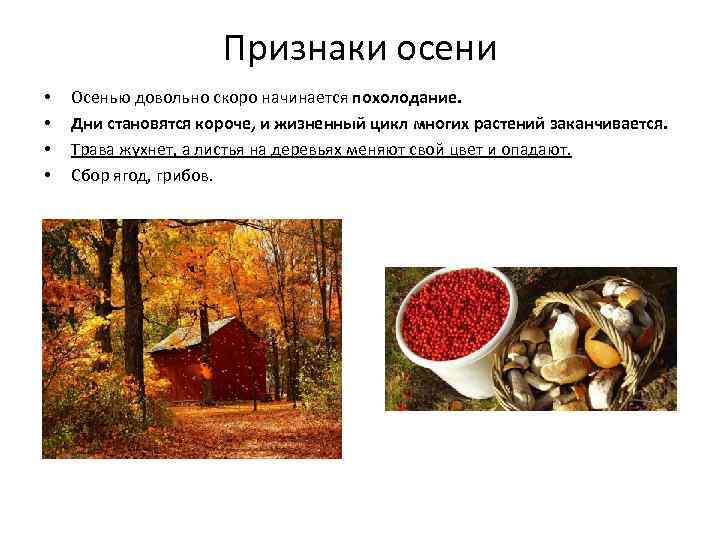 Признаки осени

• Осенью довольно скоро начинается похолодание.
• Дни становятся короче, и жизненный цикл многих растений заканчивается.
• Трава жухнет, а листья на деревьях меняют свой цвет и опадают.
• Сбор ягод, грибов.